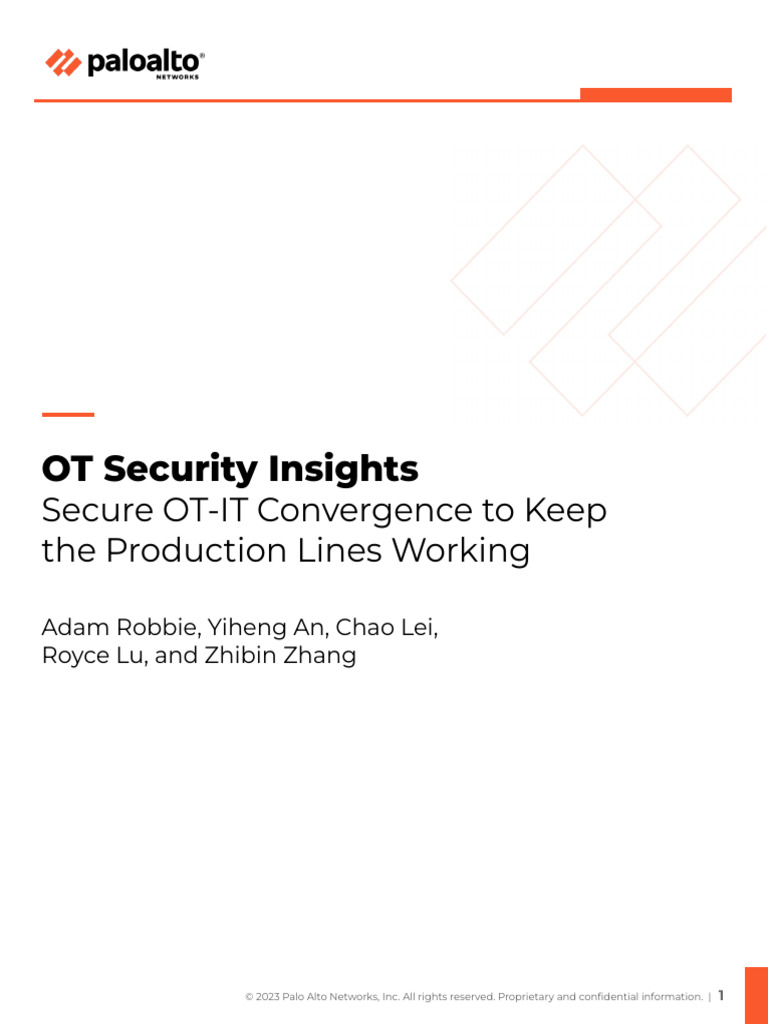 paloalto®
NETWORKS

OT Security Insights
Secure OT-IT Convergence to Keep the Production Lines Working

Adam Robbie, Yiheng An, Chao Lei, Royce Lu, and Zhibin Zhang

© 2023 Palo Alto Networks, Inc. All rights reserved. Proprietary and confidential information. | 1